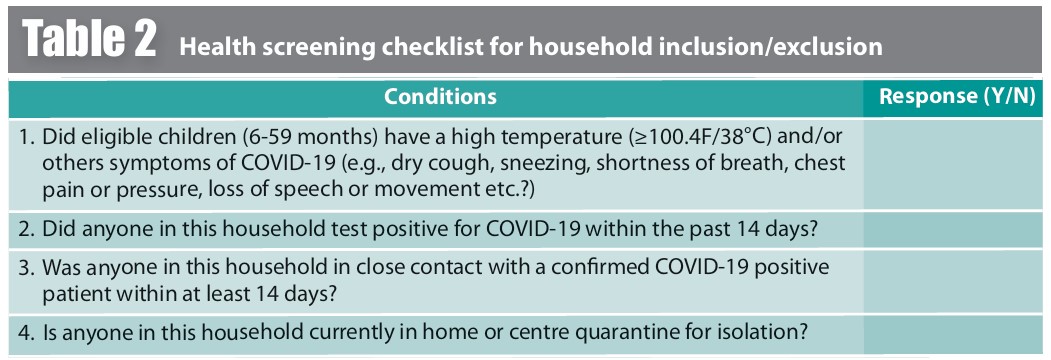 Table 2 Health screening checklist for household inclusion/exclusion

| Conditions | Response (Y/N) |
|---|---|
| 1. Did eligible children (6-59 months) have a high temperature (≥100.4F/38°C) and/or others symptoms of COVID-19 (e.g., dry cough, sneezing, shortness of breath, chest pain or pressure, loss of speech or movement etc.?) | |
| 2. Did anyone in this household test positive for COVID-19 within the past 14 days? | |
| 3. Was anyone in this household in close contact with a confirmed COVID-19 positive patient within at least 14 days? | |
| 4. Is anyone in this household currently in home or centre quarantine for isolation? | |